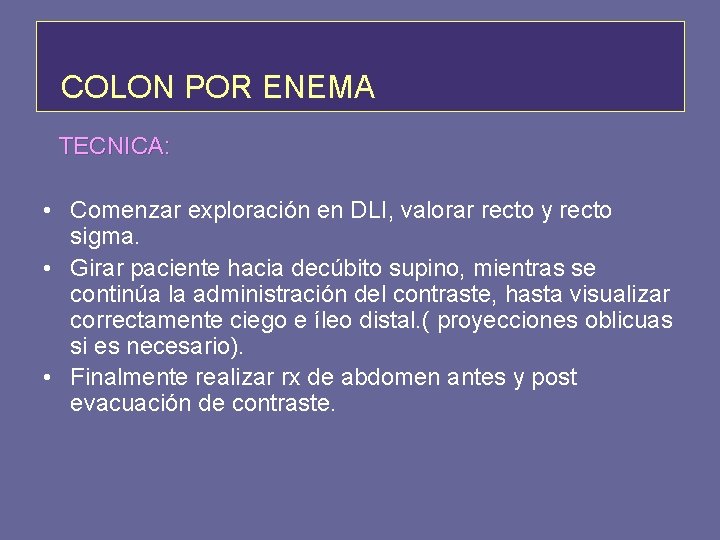 COLON POR ENEMA

TECNICA:

• Comenzar exploración en DLI, valorar recto y recto sigma.
• Girar paciente hacia decúbito supino, mientras se continúa la administración del contraste, hasta visualizar correctamente ciego e íleo distal.( proyecciones oblicuas si es necesario).
• Finalmente realizar rx de abdomen antes y post evacuación de contraste.